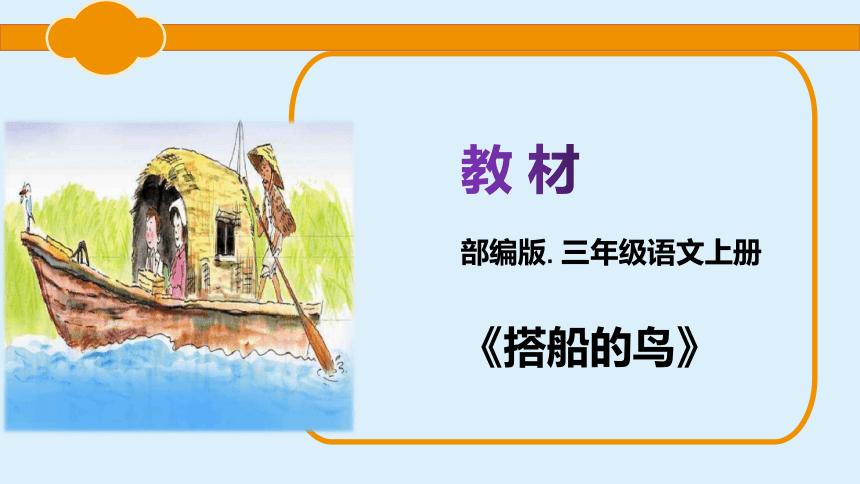 教 材

部编版. 三年级语文上册

《搭船的鸟》